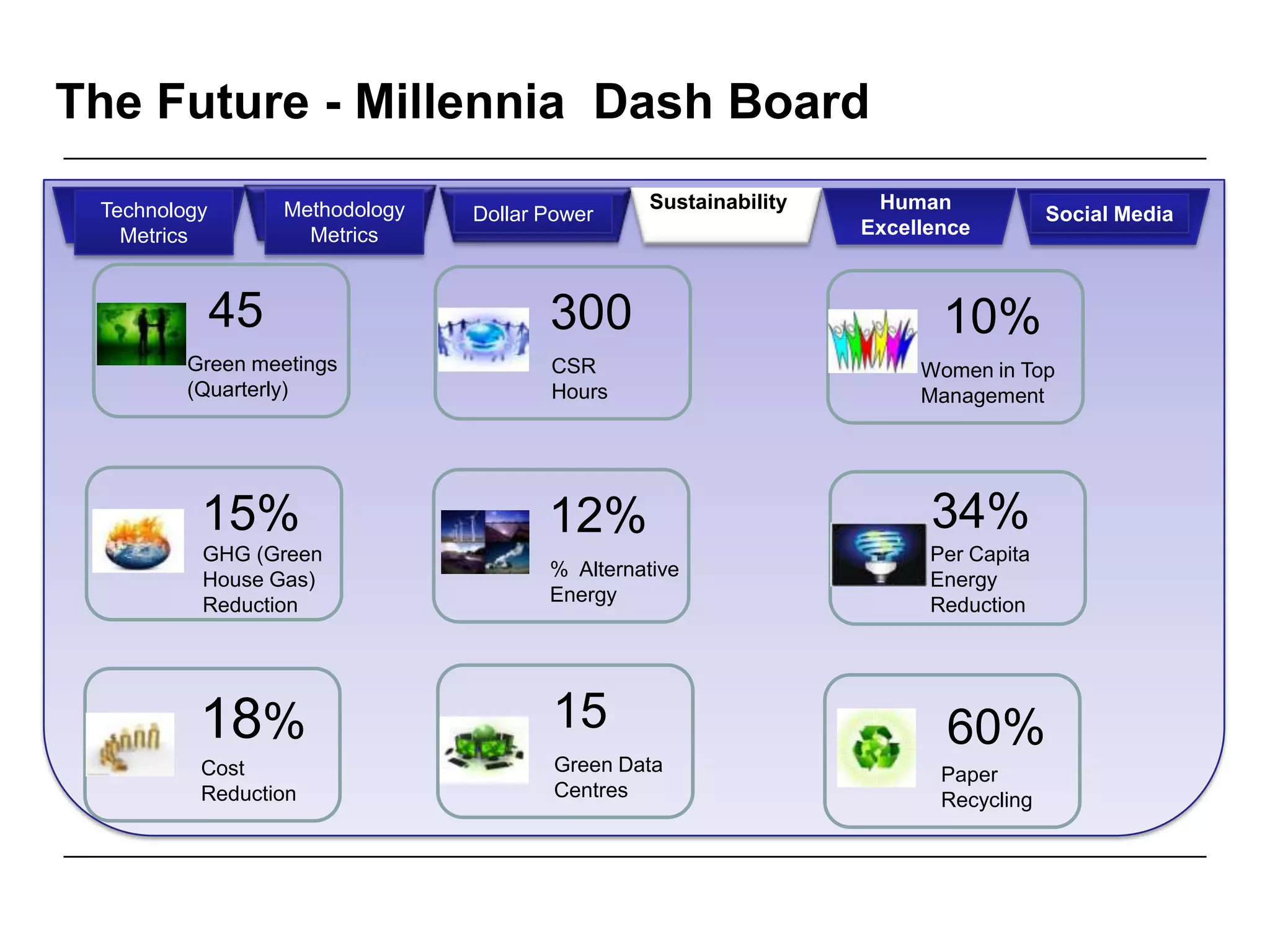 The Future - Millennia Dash Board

Technology Metrics

Methodology Metrics

Dollar Power

Sustainability

Human Excellence

Social Media

45
Green meetings (Quarterly)

300
CSR Hours

10%
Women in Top Management

15%
GHG (Green House Gas) Reduction

12%
% Alternative Energy

34%
Per Capita Energy Reduction

18%
Cost Reduction

15
Green Data Centres

60%
Paper Recycling